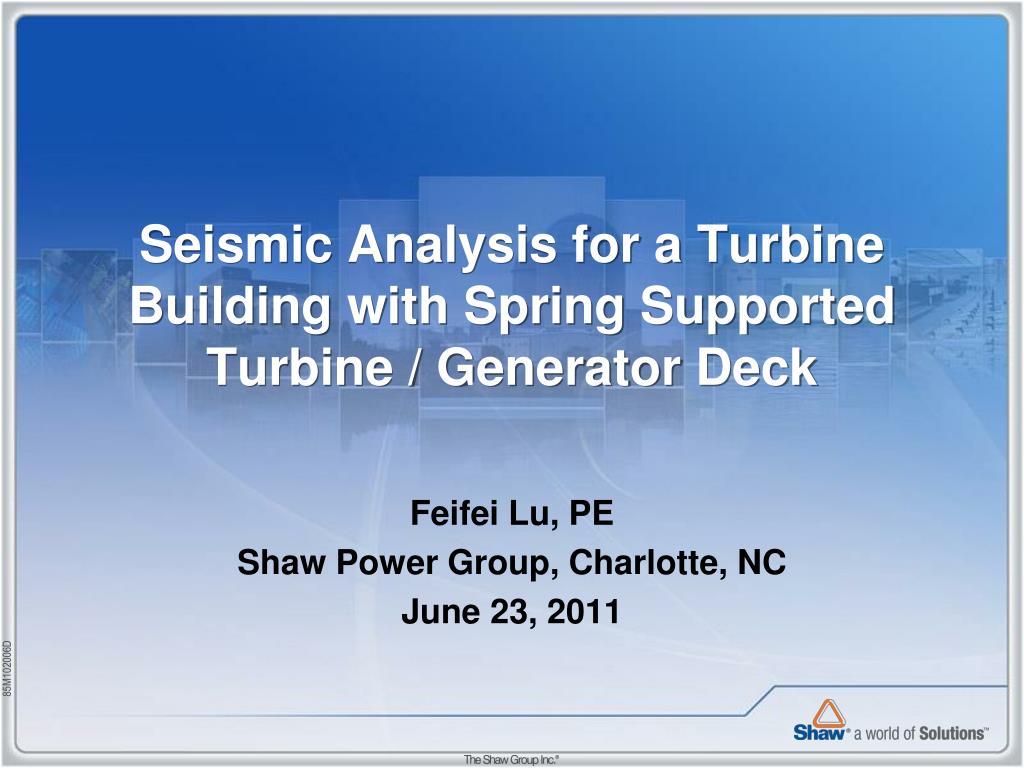 Seismic Analysis for a Turbine Building with Spring Supported Turbine / Generator Deck

Feifei Lu, PE
Shaw Power Group, Charlotte, NC
June 23, 2011

85M102006D

Shaw® a world of Solutions™

The Shaw Group Inc.®